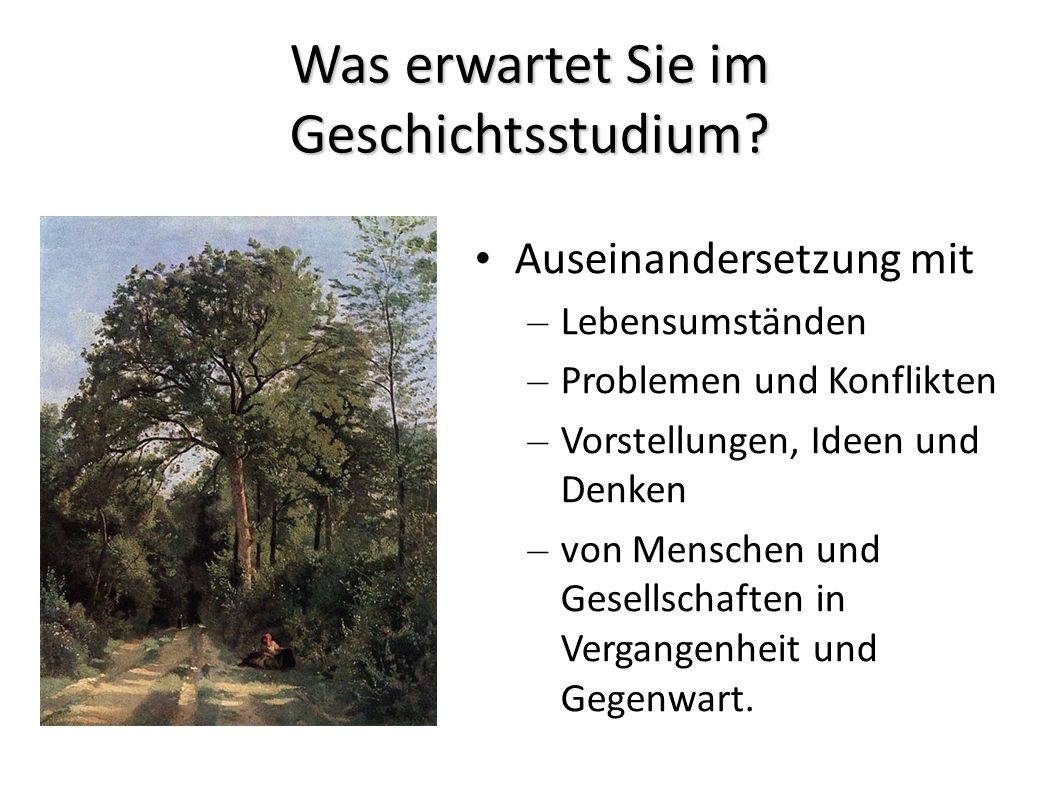 Was erwartet Sie im Geschichtsstudium?

• Auseinandersetzung mit
– Lebensumständen
– Problemen und Konflikten
– Vorstellungen, Ideen und Denken
– von Menschen und Gesellschaften in Vergangenheit und Gegenwart.